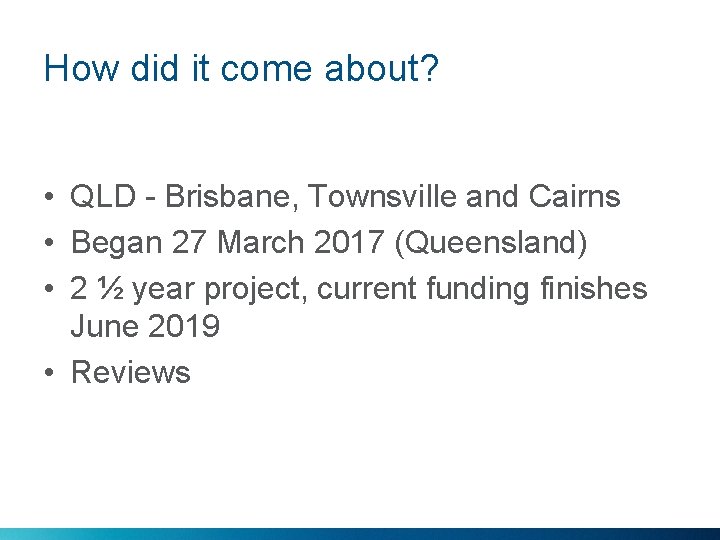 How did it come about?

• QLD - Brisbane, Townsville and Cairns
• Began 27 March 2017 (Queensland)
• 2 ½ year project, current funding finishes June 2019
• Reviews